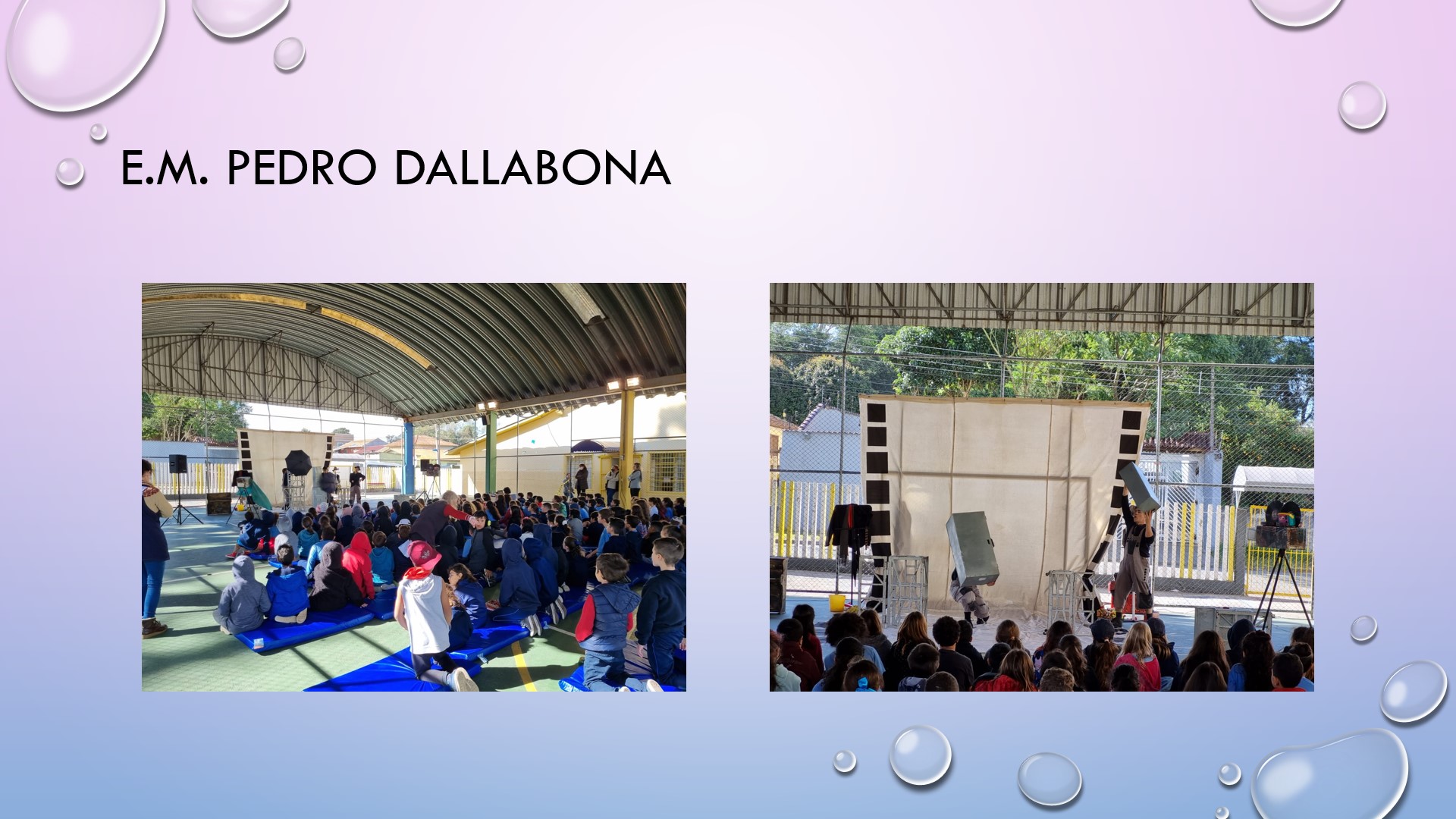 E.M. PEDRO DALLABONA